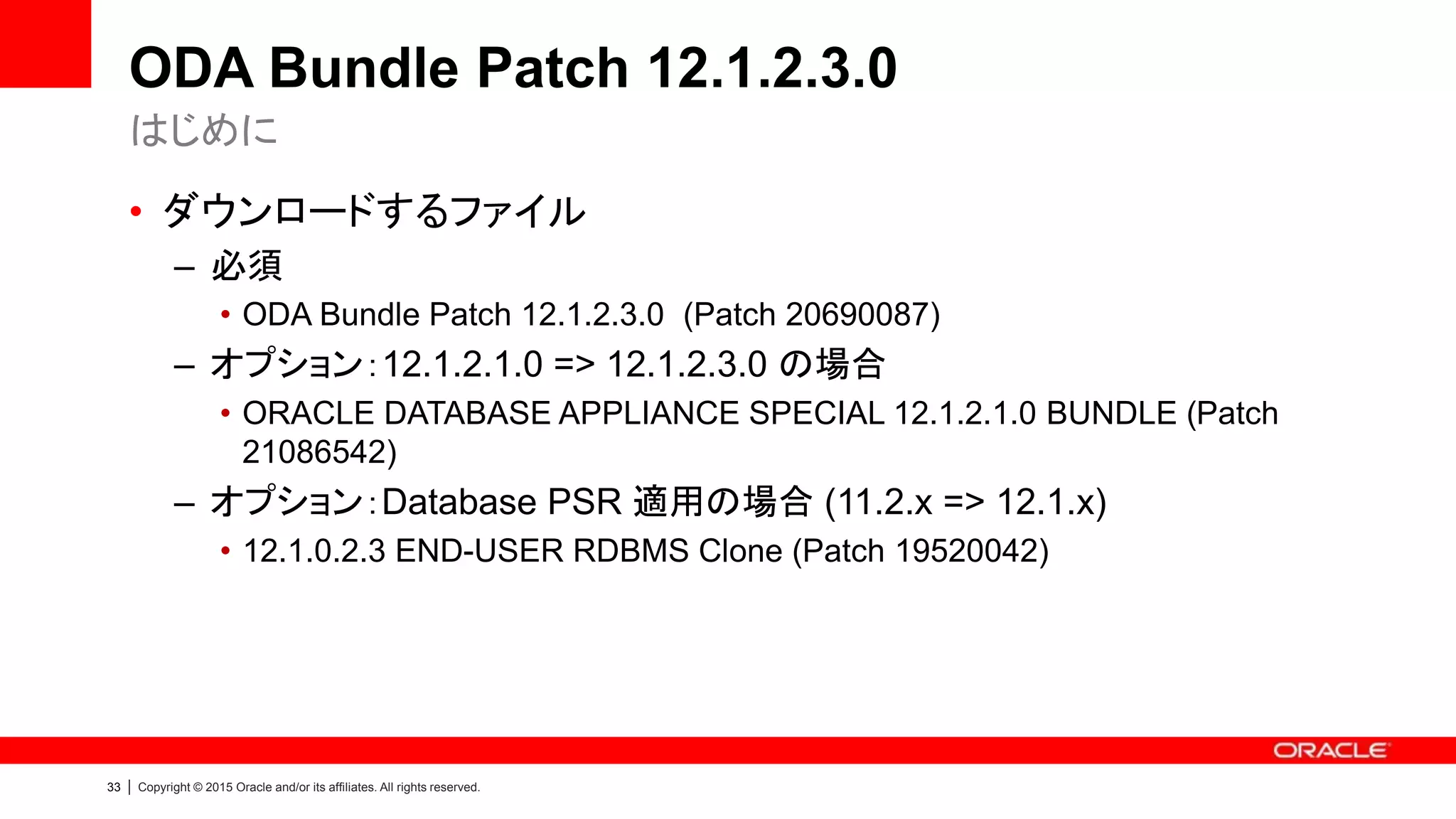 ODA Bundle Patch 12.1.2.3.0

はじめに

• ダウンロードするファイル
– 必須
• ODA Bundle Patch 12.1.2.3.0 (Patch 20690087)
– オプション:12.1.2.1.0 => 12.1.2.3.0 の場合
• ORACLE DATABASE APPLIANCE SPECIAL 12.1.2.1.0 BUNDLE (Patch 21086542)
– オプション:Database PSR 適用の場合 (11.2.x => 12.1.x)
• 12.1.0.2.3 END-USER RDBMS Clone (Patch 19520042)

ORACLE

33 | Copyright © 2015 Oracle and/or its affiliates. All rights reserved.